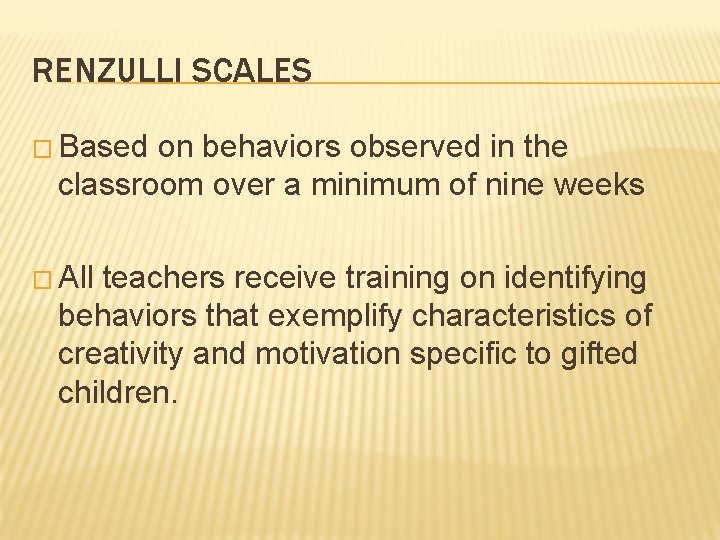 RENZULLI SCALES

□ Based on behaviors observed in the classroom over a minimum of nine weeks

□ All teachers receive training on identifying behaviors that exemplify characteristics of creativity and motivation specific to gifted children.